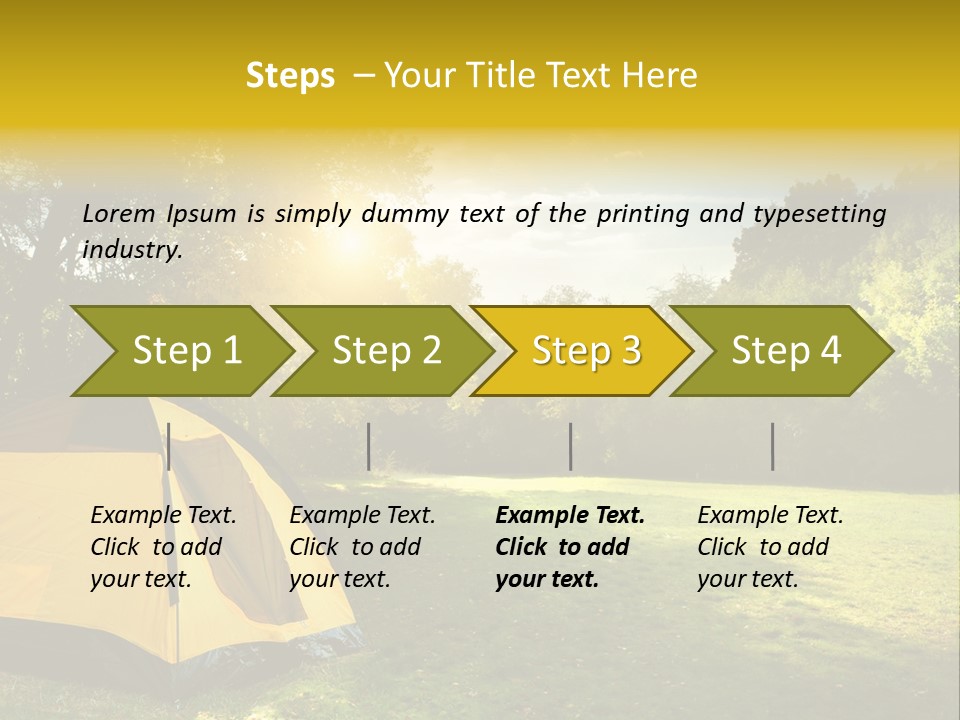 Steps – Your Title Text Here

Lorem Ipsum is simply dummy text of the printing and typesetting industry.

Step 1
Step 2
Step 3
Step 4

Example Text. Click to add your text.

Example Text. Click to add your text.

Example Text. Click to add your text.

Example Text. Click to add your text.